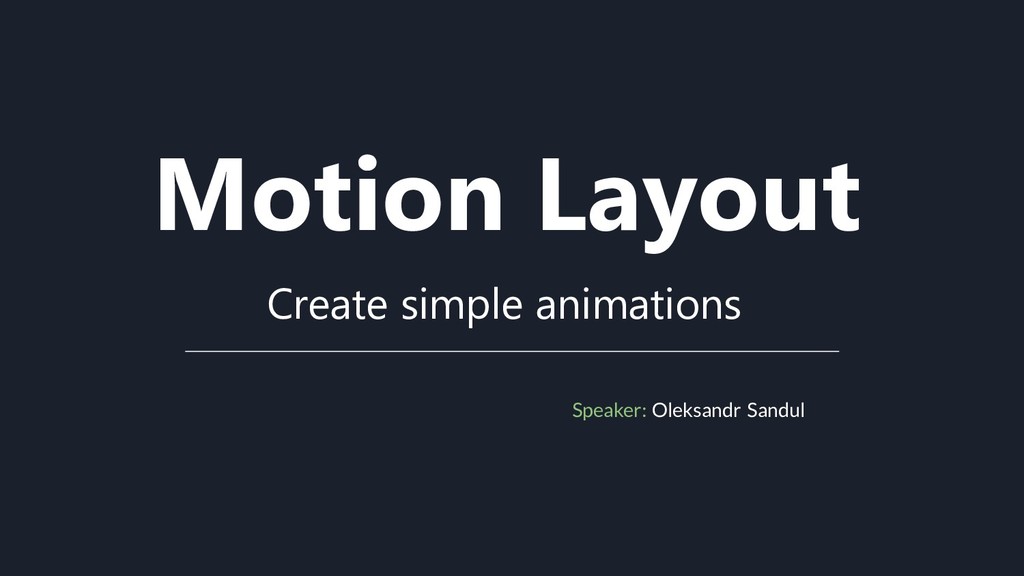 Motion Layout

Create simple animations

Speaker: Oleksandr Sandul